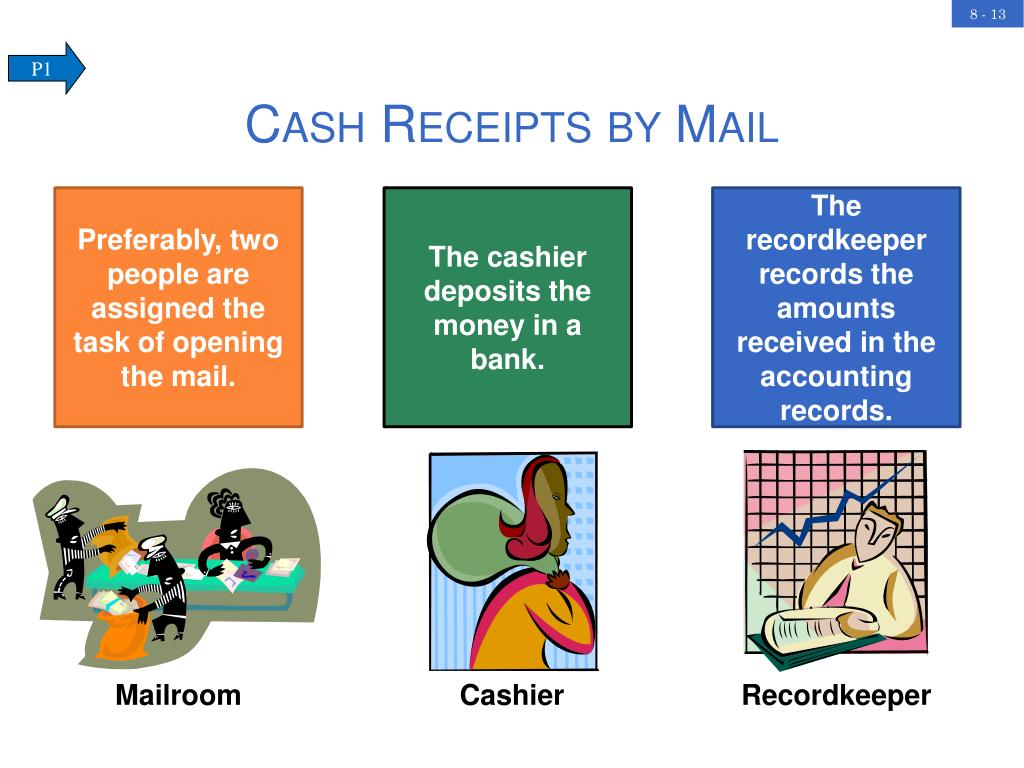 8 - 13

P1

CASH RECEIPTS BY MAIL

Preferably, two people are assigned the task of opening the mail.

The cashier deposits the money in a bank.

The recordkeeper records the amounts received in the accounting records.

Mailroom

Cashier

Recordkeeper